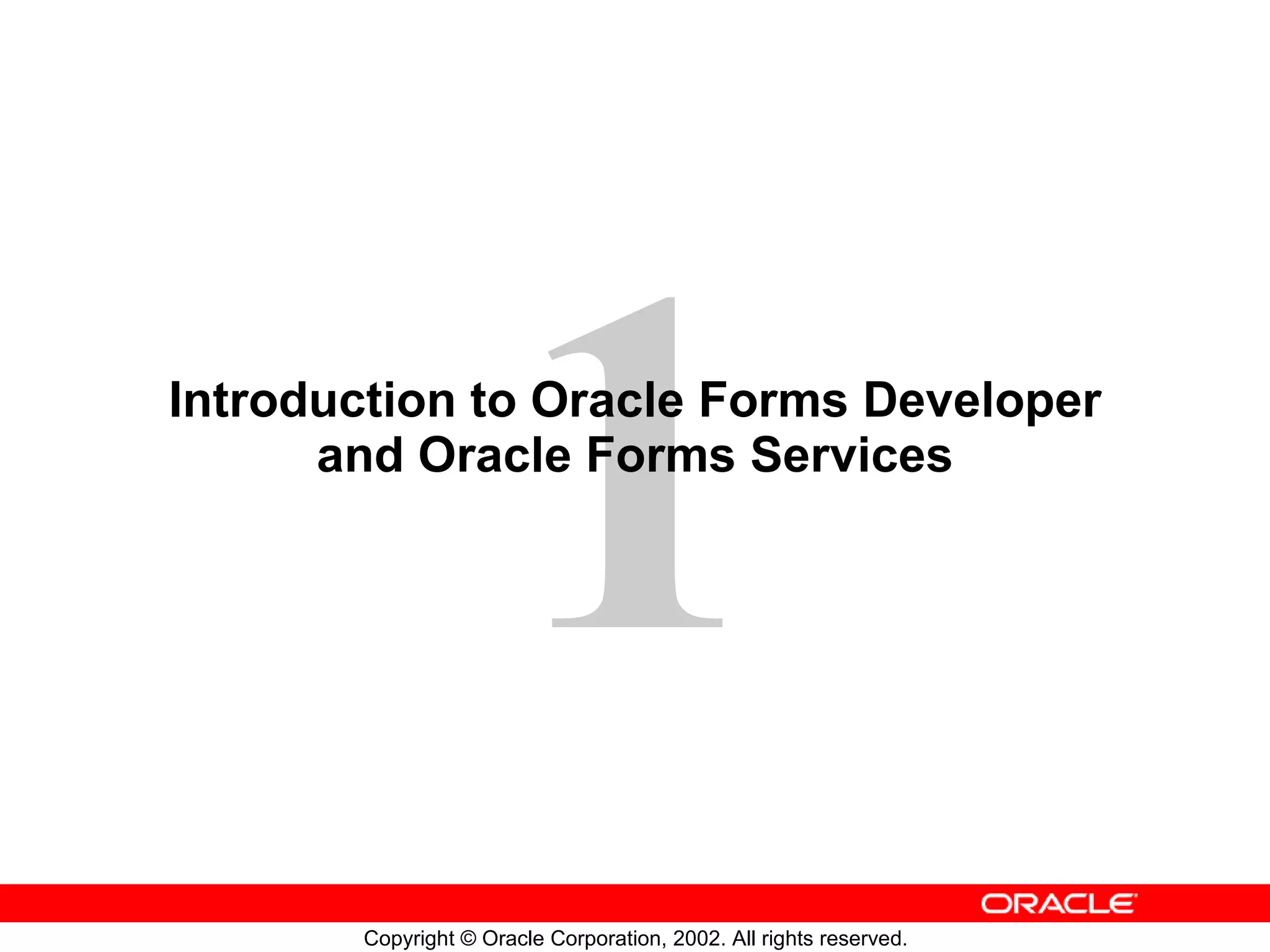 1

Introduction to Oracle Forms Developer and Oracle Forms Services

ORACLE

Copyright © Oracle Corporation, 2002. All rights reserved.